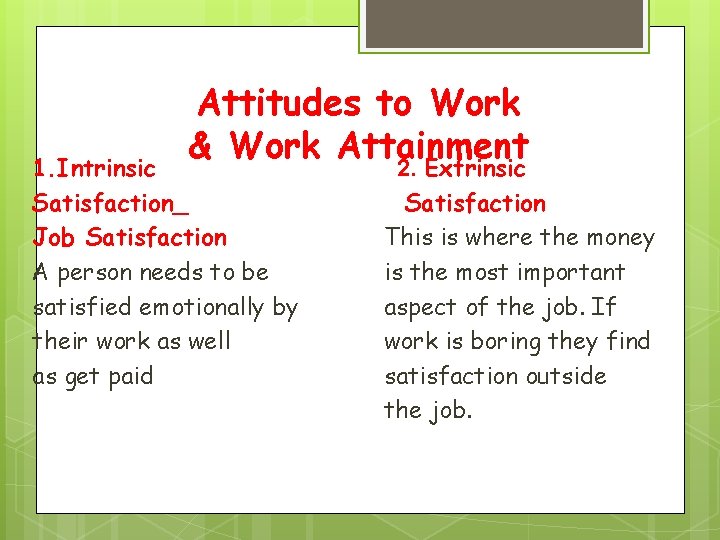 Attitudes to Work & Work Attainment

1.Intrinsic Satisfaction_ Job Satisfaction
A person needs to be satisfied emotionally by their work as well as get paid

2. Extrinsic Satisfaction
This is where the money is the most important aspect of the job. If work is boring they find satisfaction outside the job.